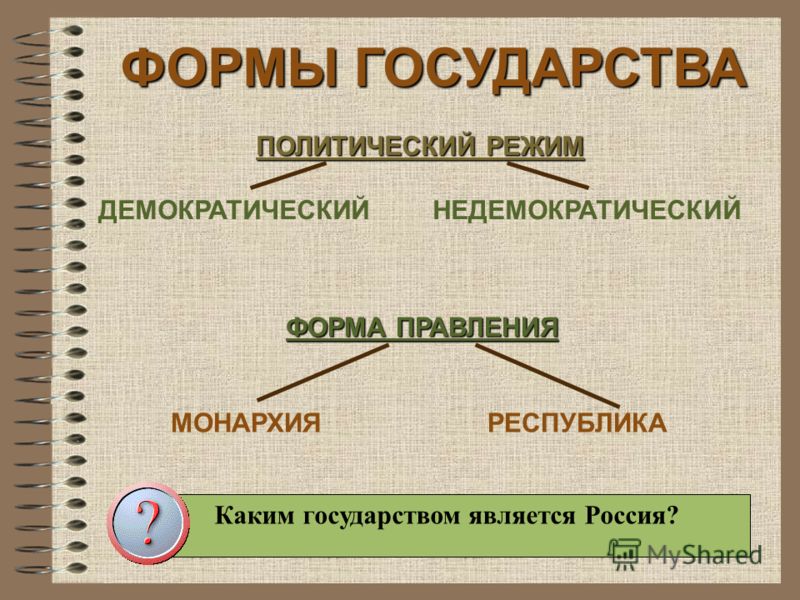 ФОРМЫ ГОСУДАРСТВА

ПОЛИТИЧЕСКИЙ РЕЖИМ

ДЕМОКРАТИЧЕСКИЙ

НЕДЕМОКРАТИЧЕСКИЙ

ФОРМА ПРАВЛЕНИЯ

МОНАРХИЯ

РЕСПУБЛИКА

?

Каким государством является Россия?

MyShared